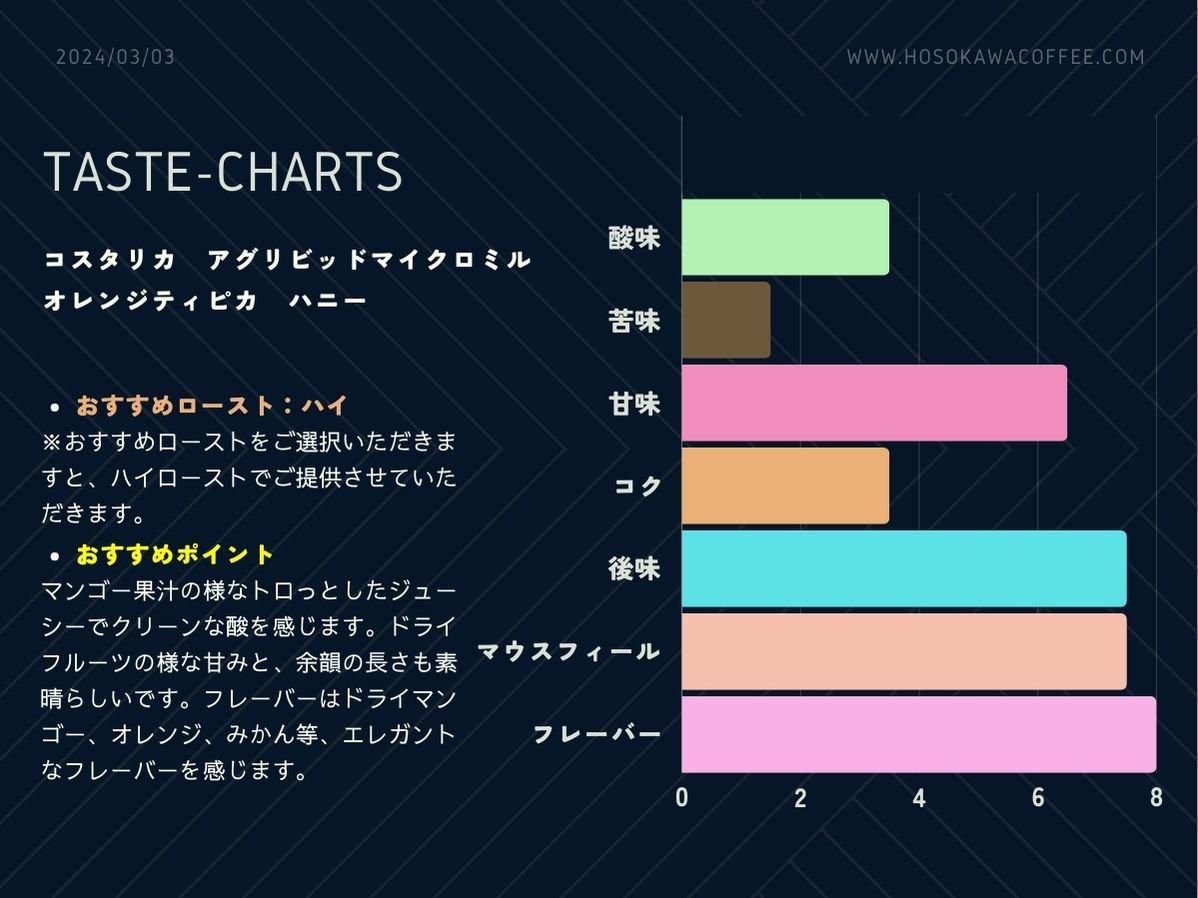 2024/03/03

WWW.HOSOKAWACOFFEE.COM

TASTE-CHARTS

コスタリカ　アグリビッドマイクロミル オレンジティピカ　ハニー

• おすすめロースト：ハイ
※おすすめローストをご選択いただきますと、ハイローストでご提供させていただきます。

• おすすめポイント
マンゴー果汁の様なトロっとしたジューシーでクリーンな酸を感じます。ドライフルーツの様な甘みと、余韻の長さも素晴らしいです。フレーバーはドライマンゴー、オレンジ、みかん等、エレガントなフレーバーを感じます。

酸味
苦味
甘味
コク
後味
マウスフィール
フレーバー

0 2 4 6 8